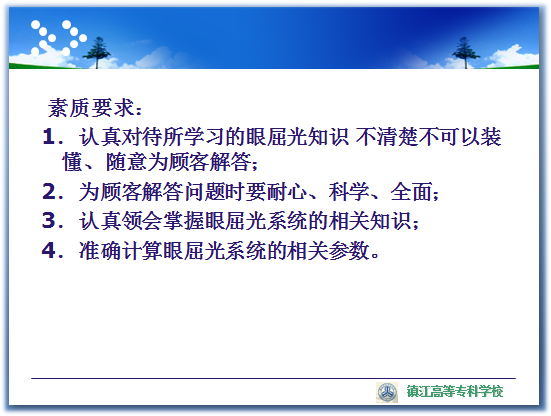 素质要求：

1．认真对待所学习的眼屈光知识 不清楚不可以装懂、随意为顾客解答；

2．为顾客解答问题时要耐心、科学、全面；

3．认真领会掌握眼屈光系统的相关知识；

4．准确计算眼屈光系统的相关参数。

镇江高等专科学校